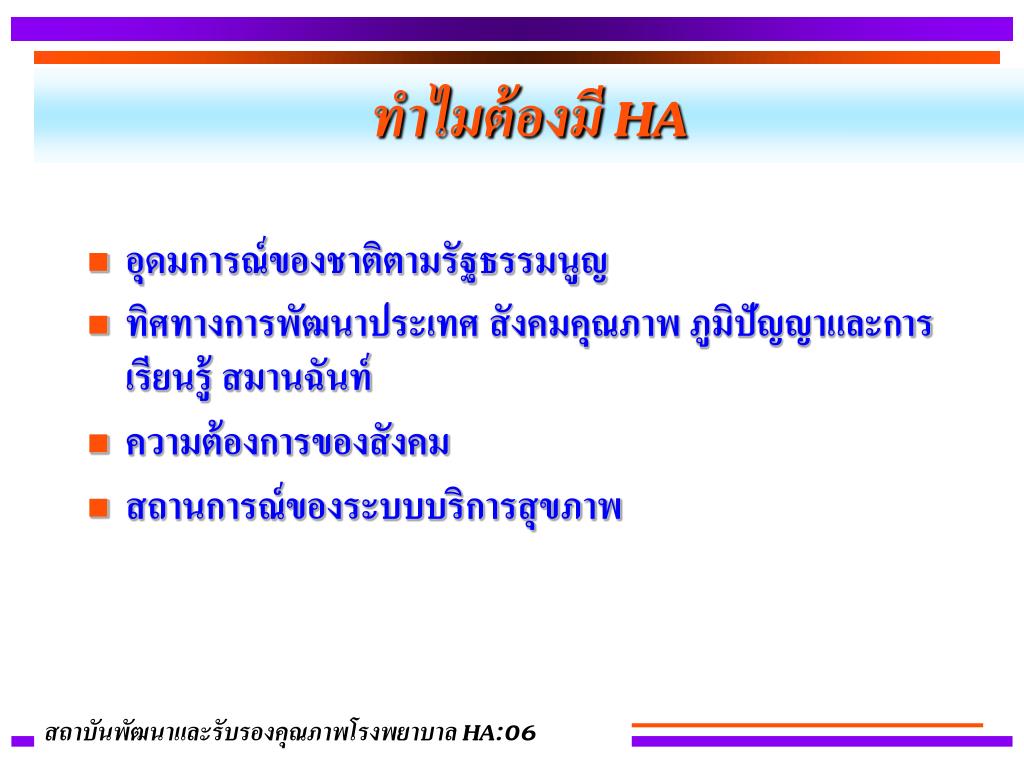 ทำไมต้องมี HA

- อุดมการณ์ของชาติตามรัฐธรรมนูญ
- ทิศทางการพัฒนาประเทศ สังคมคุณภาพ ภูมิปัญญาและการเรียนรู้ สมานฉันท์
- ความต้องการของสังคม
- สถานการณ์ของระบบบริการสุขภาพ

สถาบันพัฒนาและรับรองคุณภาพโรงพยาบาล HA:06